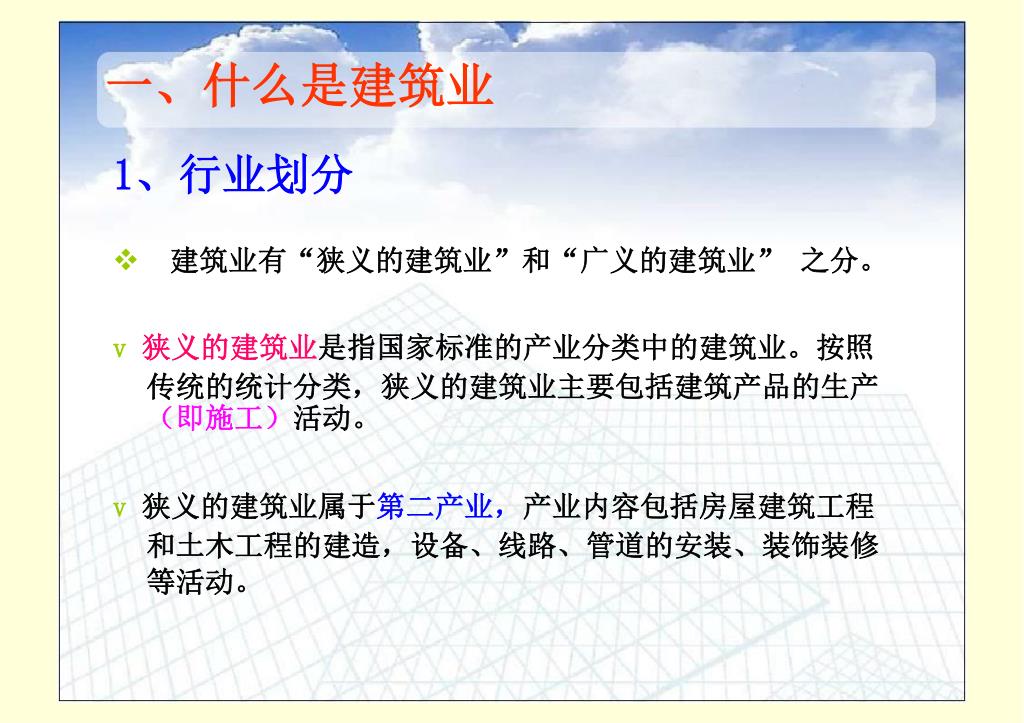 一、什么是建筑业

1、行业划分

❖ 建筑业有“狭义的建筑业”和“广义的建筑业” 之分。

v 狭义的建筑业是指国家标准的产业分类中的建筑业。按照传统的统计分类，狭义的建筑业主要包括建筑产品的生产（即施工）活动。

v 狭义的建筑业属于第二产业，产业内容包括房屋建筑工程和土木工程的建造，设备、线路、管道的安装、装饰装修等活动。